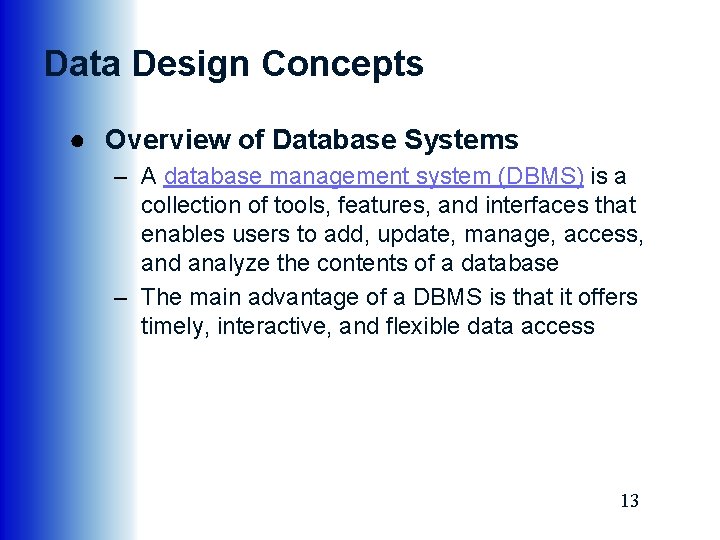 Data Design Concepts

● Overview of Database Systems

– A database management system (DBMS) is a collection of tools, features, and interfaces that enables users to add, update, manage, access, and analyze the contents of a database

– The main advantage of a DBMS is that it offers timely, interactive, and flexible data access

13